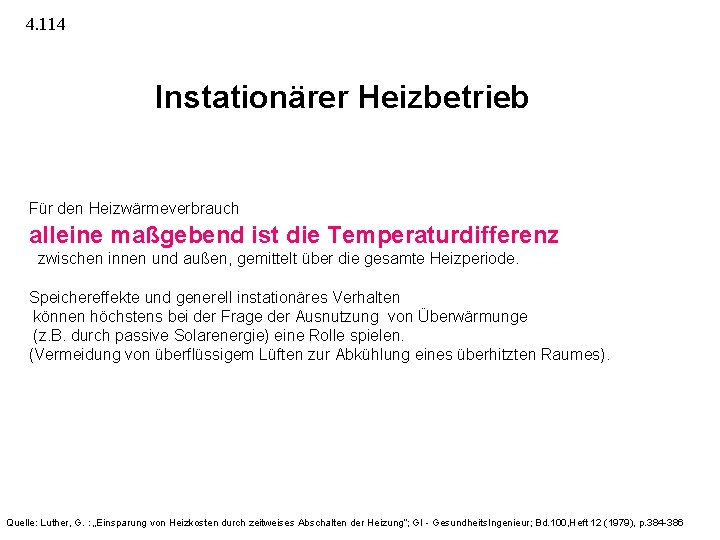 4.114

Instationärer Heizbetrieb

Für den Heizwärmeverbrauch
alleine maßgebend ist die Temperaturdifferenz
zwischen innen und außen, gemittelt über die gesamte Heizperiode.

Speichereffekte und generell instationäres Verhalten
können höchstens bei der Frage der Ausnutzung von Überwärmunge
(z.B. durch passive Solarenergie) eine Rolle spielen.
(Vermeidung von überflüssigem Lüften zur Abkühlung eines überhitzten Raumes).

Quelle: Luther, G. : „Einsparung von Heizkosten durch zeitweises Abschalten der Heizung"; GI - GesundheitsIngenieur; Bd.100,Heft 12 (1979), p.384-386